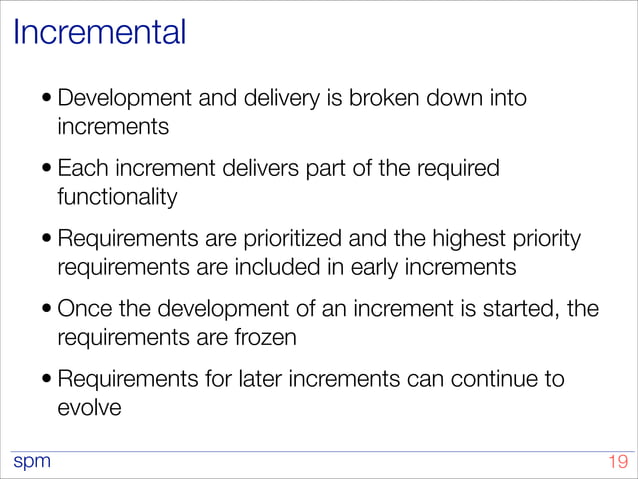 Incremental

• Development and delivery is broken down into increments

• Each increment delivers part of the required functionality

• Requirements are prioritized and the highest priority requirements are included in early increments

• Once the development of an increment is started, the requirements are frozen

• Requirements for later increments can continue to evolve

spm

19